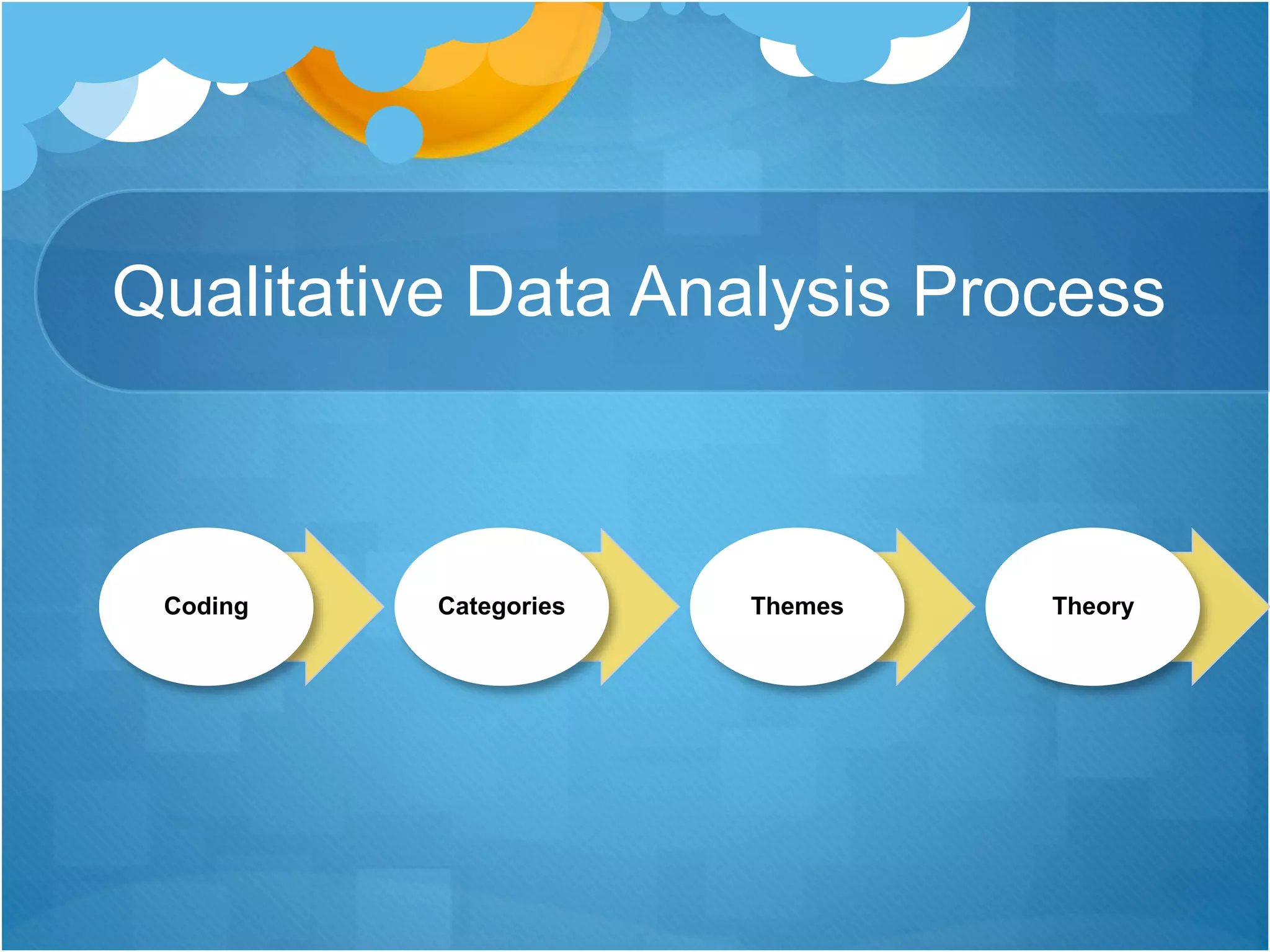 Qualitative Data Analysis Process

Coding

Categories

Themes

Theory